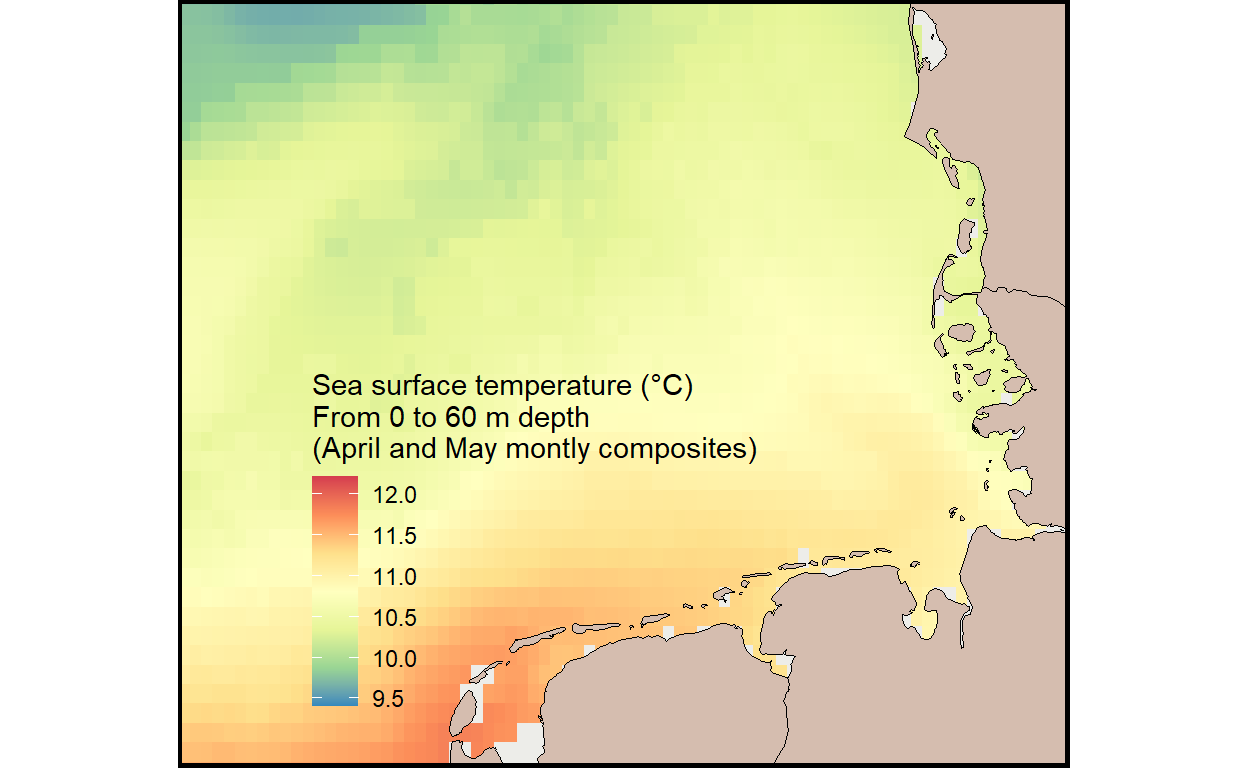 Sea surface temperature (°C)
From 0 to 60 m depth
(April and May montly composites)

12.0
11.5
11.0
10.5
10.0
9.5